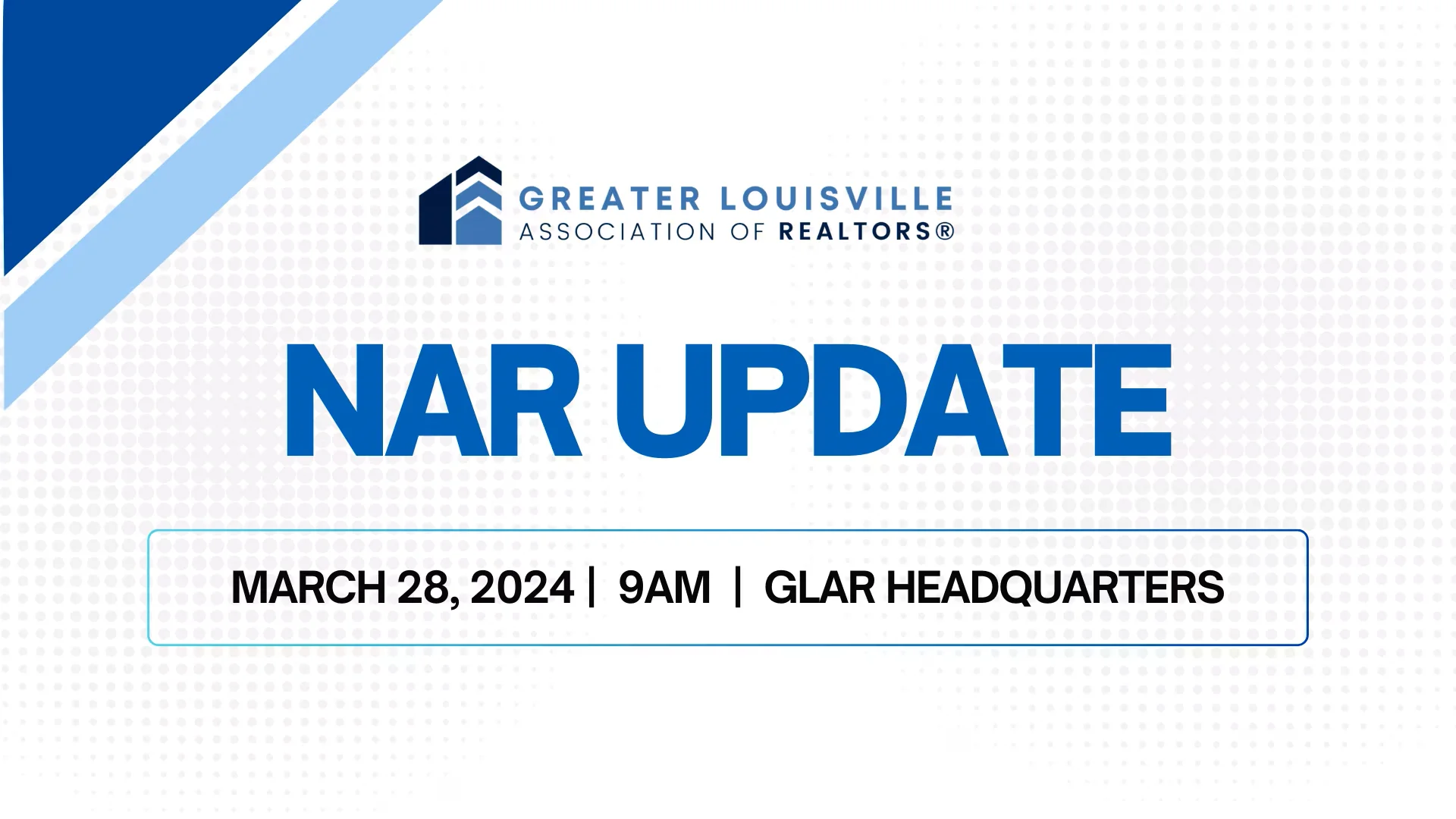 GREATER LOUISVILLE
ASSOCIATION OF REALTORS®

NAR UPDATE

MARCH 28, 2024 | 9AM | GLAR HEADQUARTERS